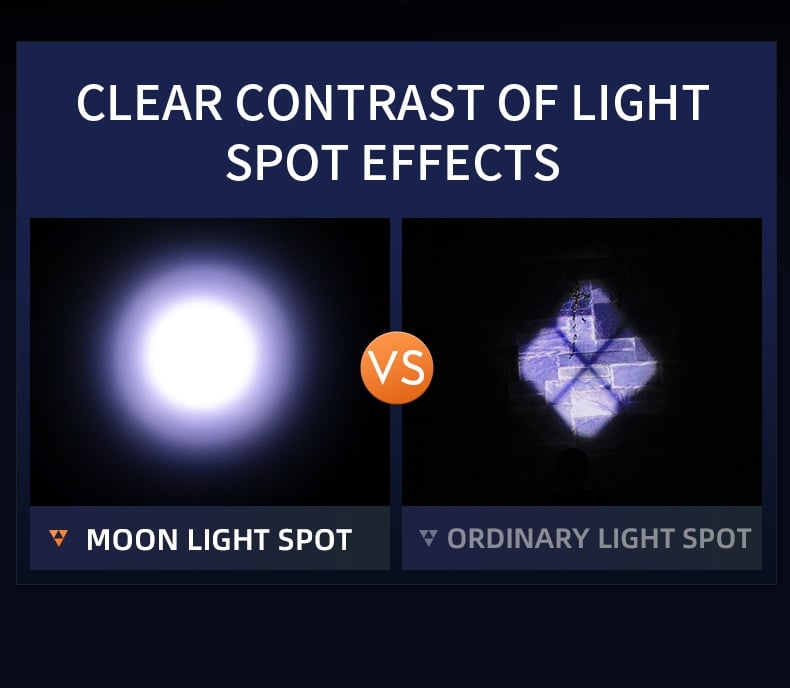 CLEAR CONTRAST OF LIGHT SPOT EFFECTS

VS

MOON LIGHT SPOT

ORDINARY LIGHT SPOT